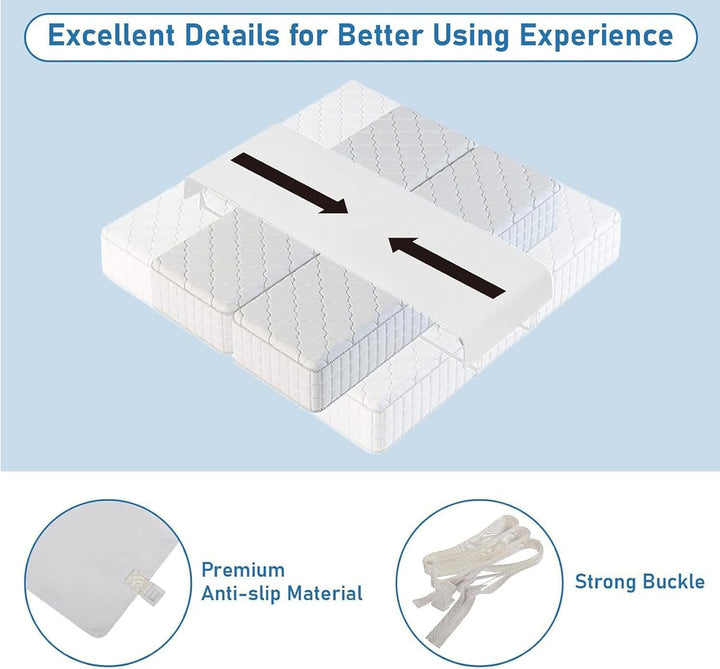 Excellent Details for Better Using Experience

Premium
Anti-slip Material

Strong Buckle